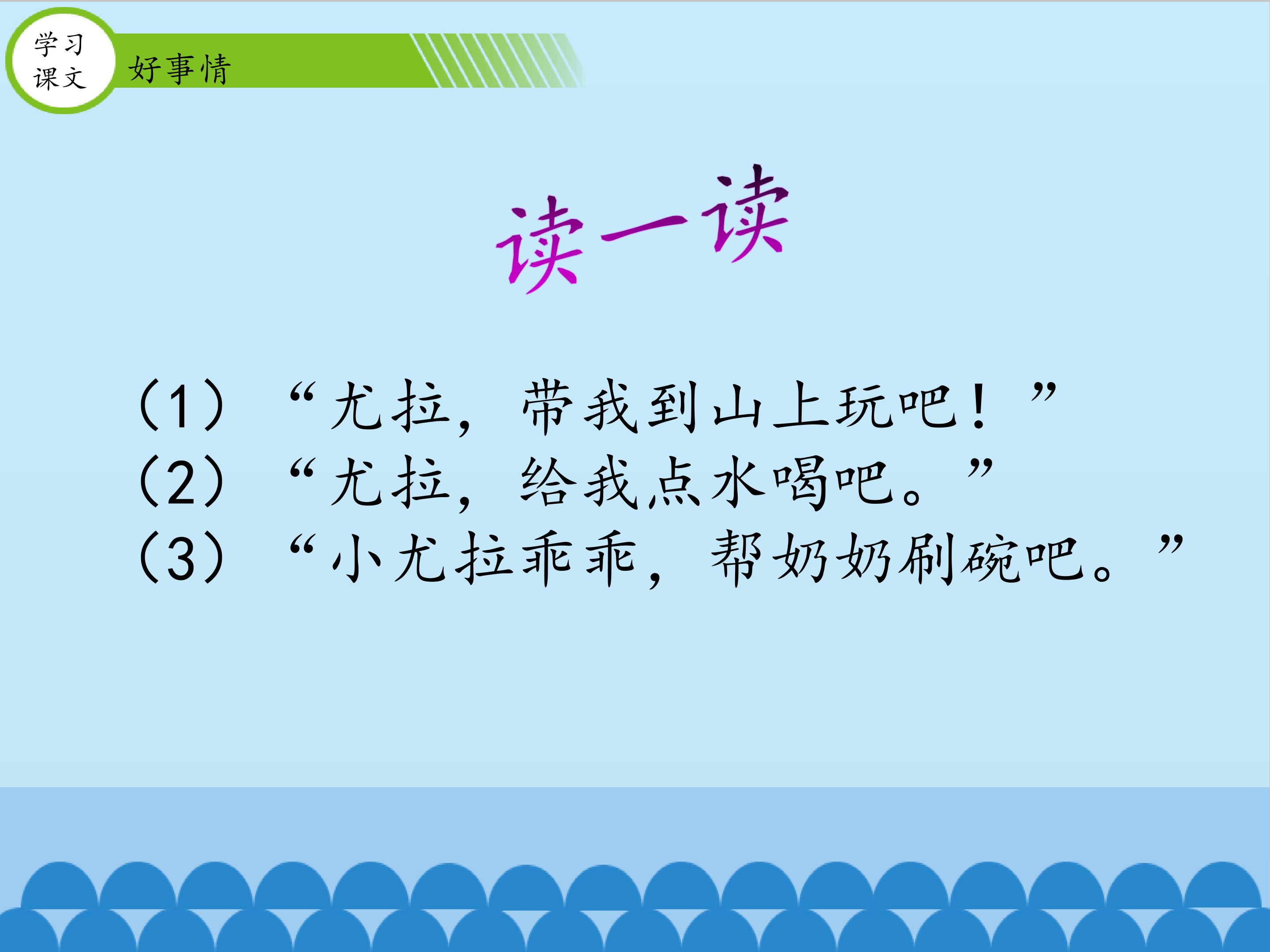 学习
课文

好事情

读一读

（1）“尤拉，带我到山上玩吧！”
（2）“尤拉，给我点水喝吧。”
（3）“小尤拉乖乖，帮奶奶刷碗吧。”